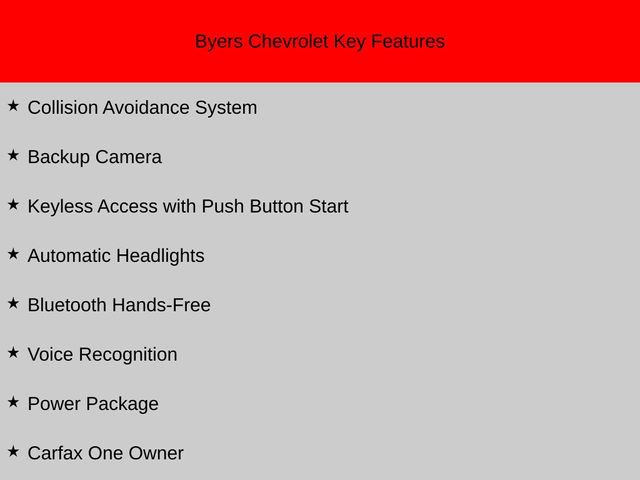 Byers Chevrolet Key Features

★ Collision Avoidance System

★ Backup Camera

★ Keyless Access with Push Button Start

★ Automatic Headlights

★ Bluetooth Hands-Free

★ Voice Recognition

★ Power Package

★ Carfax One Owner